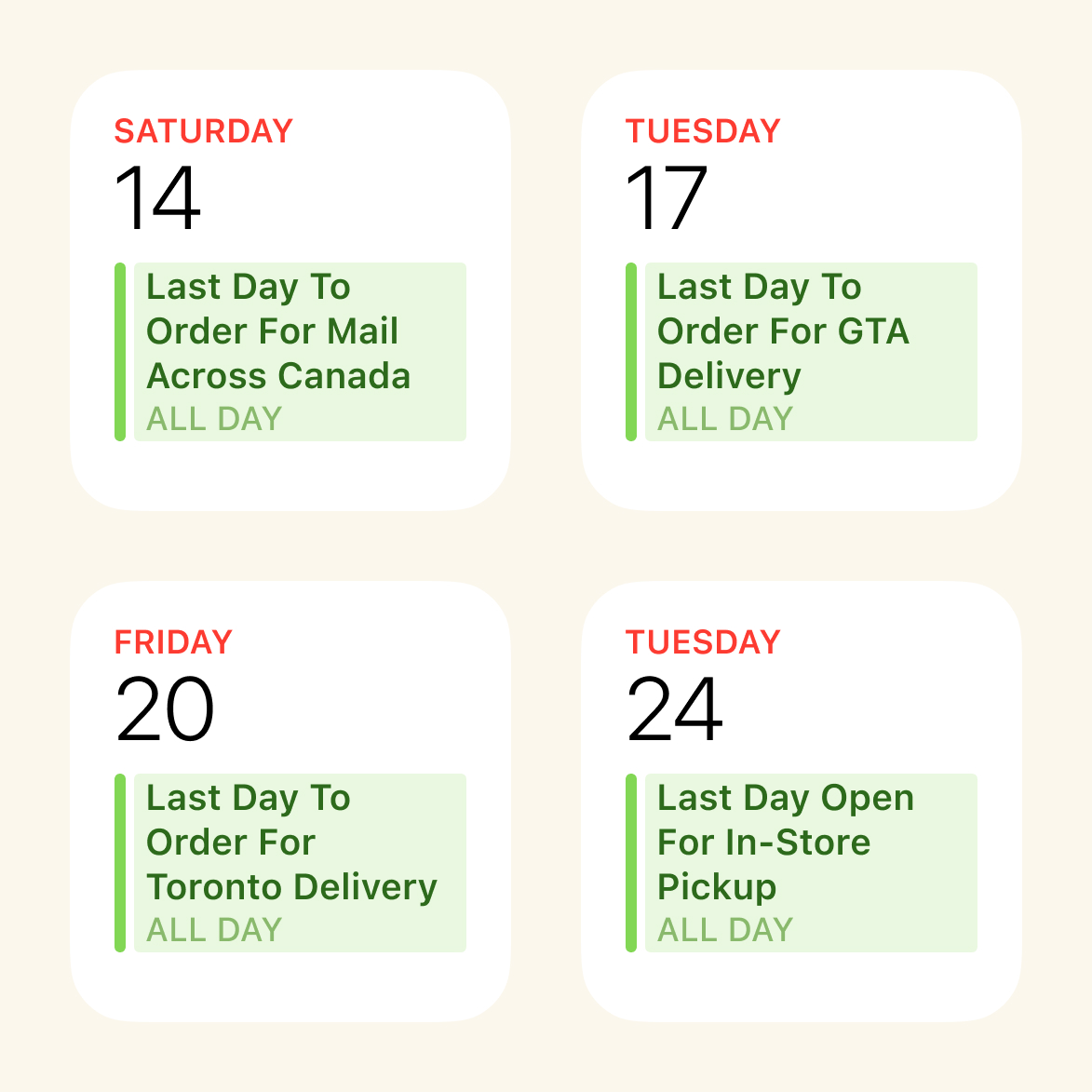 SATURDAY
14
Last Day To Order For Mail Across Canada
ALL DAY

TUESDAY
17
Last Day To Order For GTA Delivery
ALL DAY

FRIDAY
20
Last Day To Order For Toronto Delivery
ALL DAY

TUESDAY
24
Last Day Open For In-Store Pickup
ALL DAY